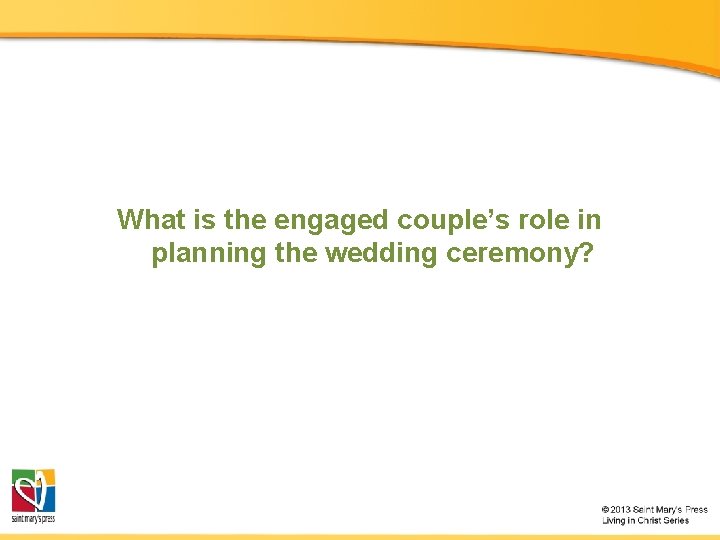 What is the engaged couple's role in planning the wedding ceremony?

saint mary's press

© 2013 Saint Mary's Press
Living in Christ Series